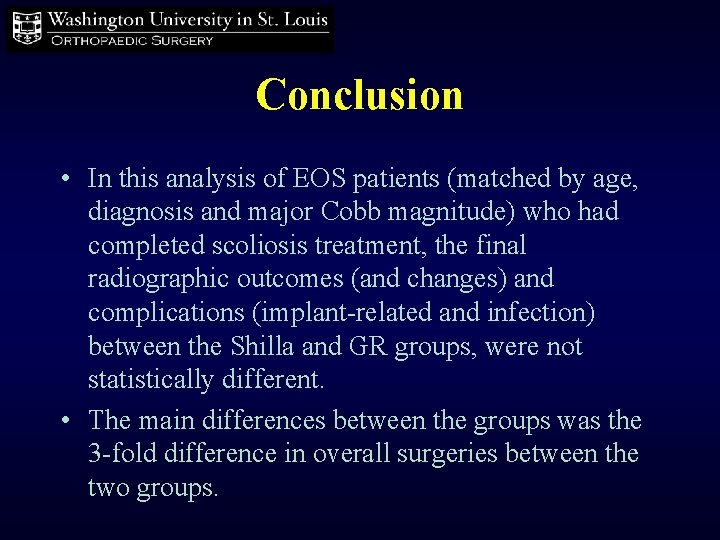 Washington University in St. Louis
ORTHOPAEDIC SURGERY

Conclusion

• In this analysis of EOS patients (matched by age, diagnosis and major Cobb magnitude) who had completed scoliosis treatment, the final radiographic outcomes (and changes) and complications (implant-related and infection) between the Shilla and GR groups, were not statistically different.

• The main differences between the groups was the 3-fold difference in overall surgeries between the two groups.